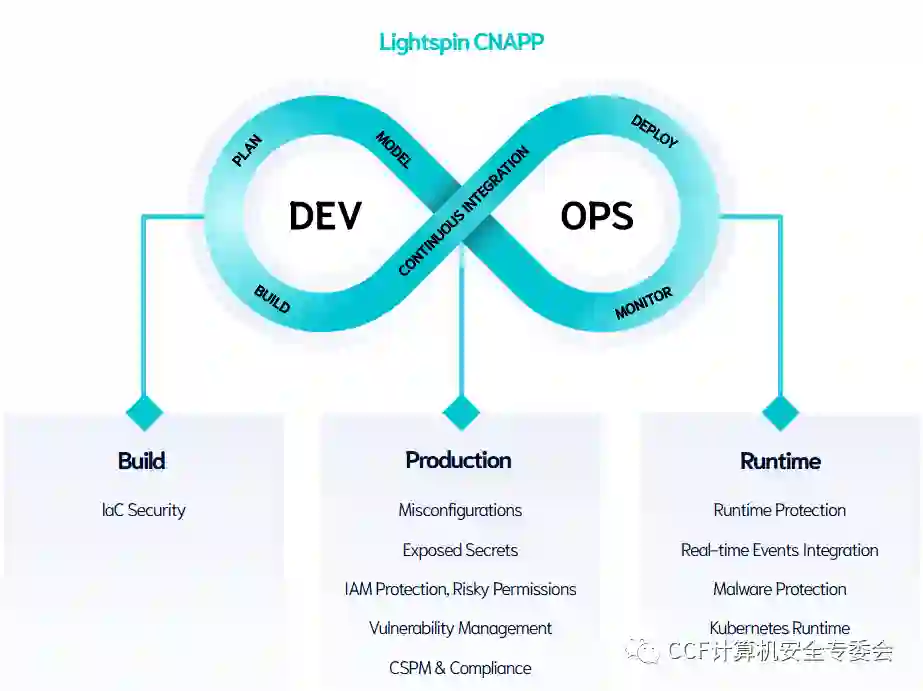 Lightspin CNAPP

PLAN
MODEL
DEV
BUILD
CONTINUOUS INTEGRATION
DEPLOY
OPS
MONITOR

Build

IaC Security

Production

Misconfigurations

Exposed Secrets

IAM Protection, Risky Permissions

Vulnerability Management

CSPM & Compliance

Runtime

Runtime Protection

Real-time Events Integration

Malware Protection

Kubernetes Runtime

CCF计算机安全专委会